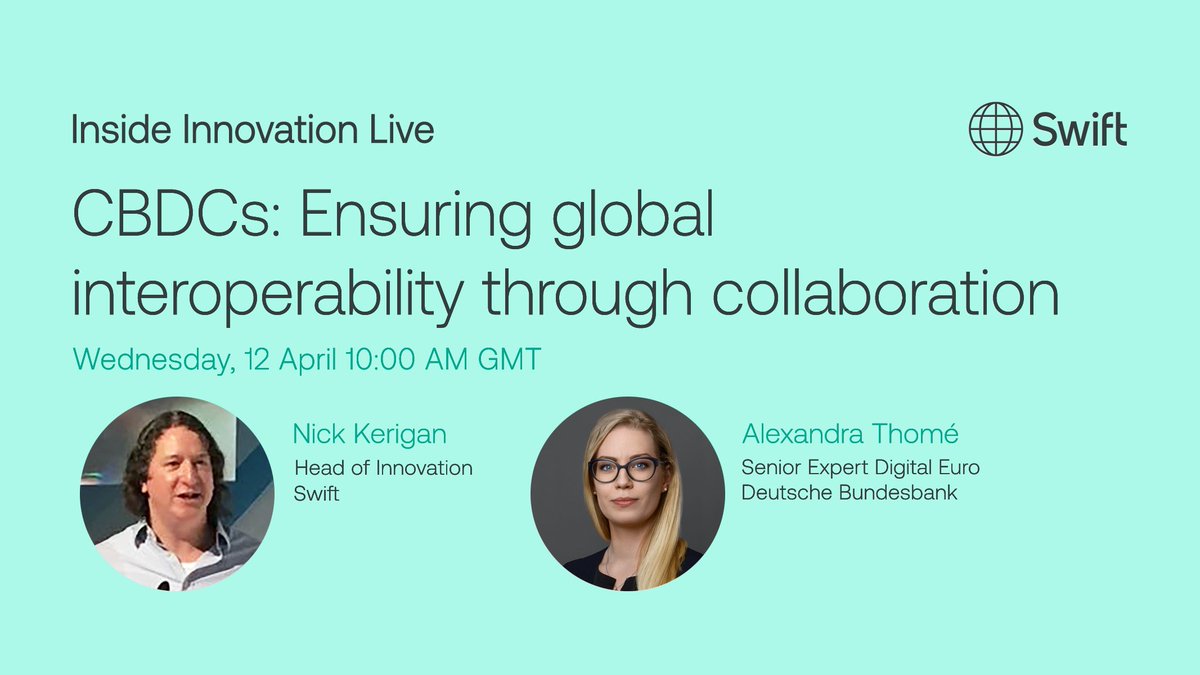 Inside Innovation Live

Swift

CBDCs: Ensuring global interoperability through collaboration

Wednesday, 12 April 10:00 AM GMT

Nick Kerigan
Head of Innovation
Swift

Alexandra Thomé
Senior Expert Digital Euro
Deutsche Bundesbank